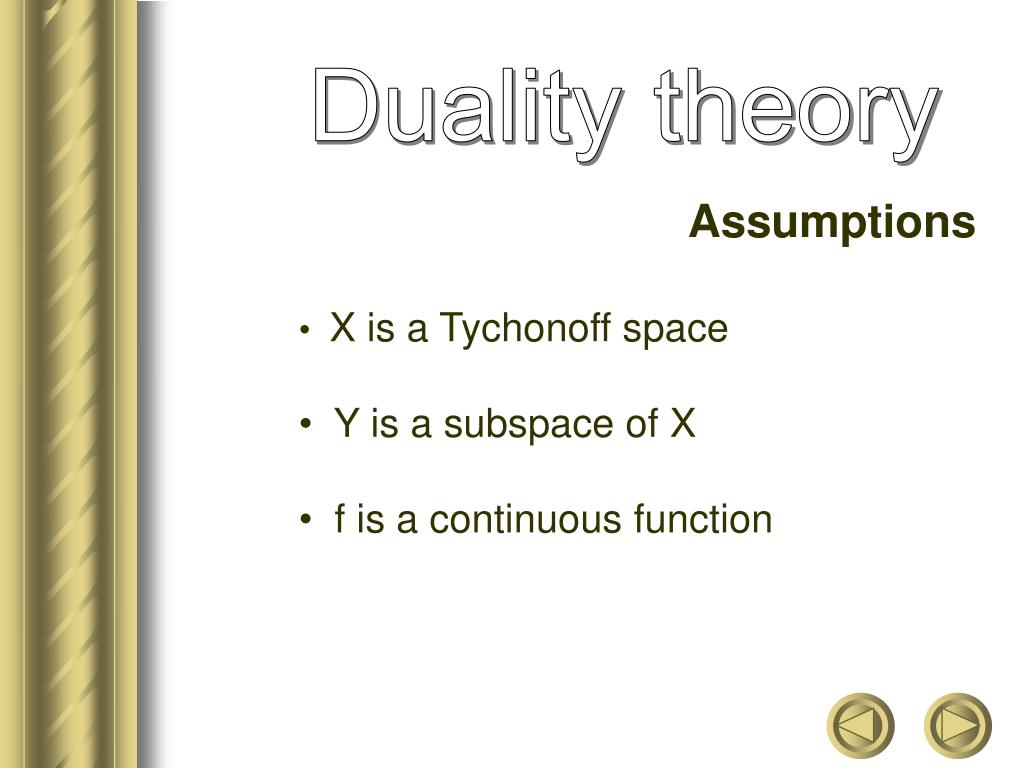 Duality theory

Assumptions

• X is a Tychonoff space

• Y is a subspace of X

• f is a continuous function